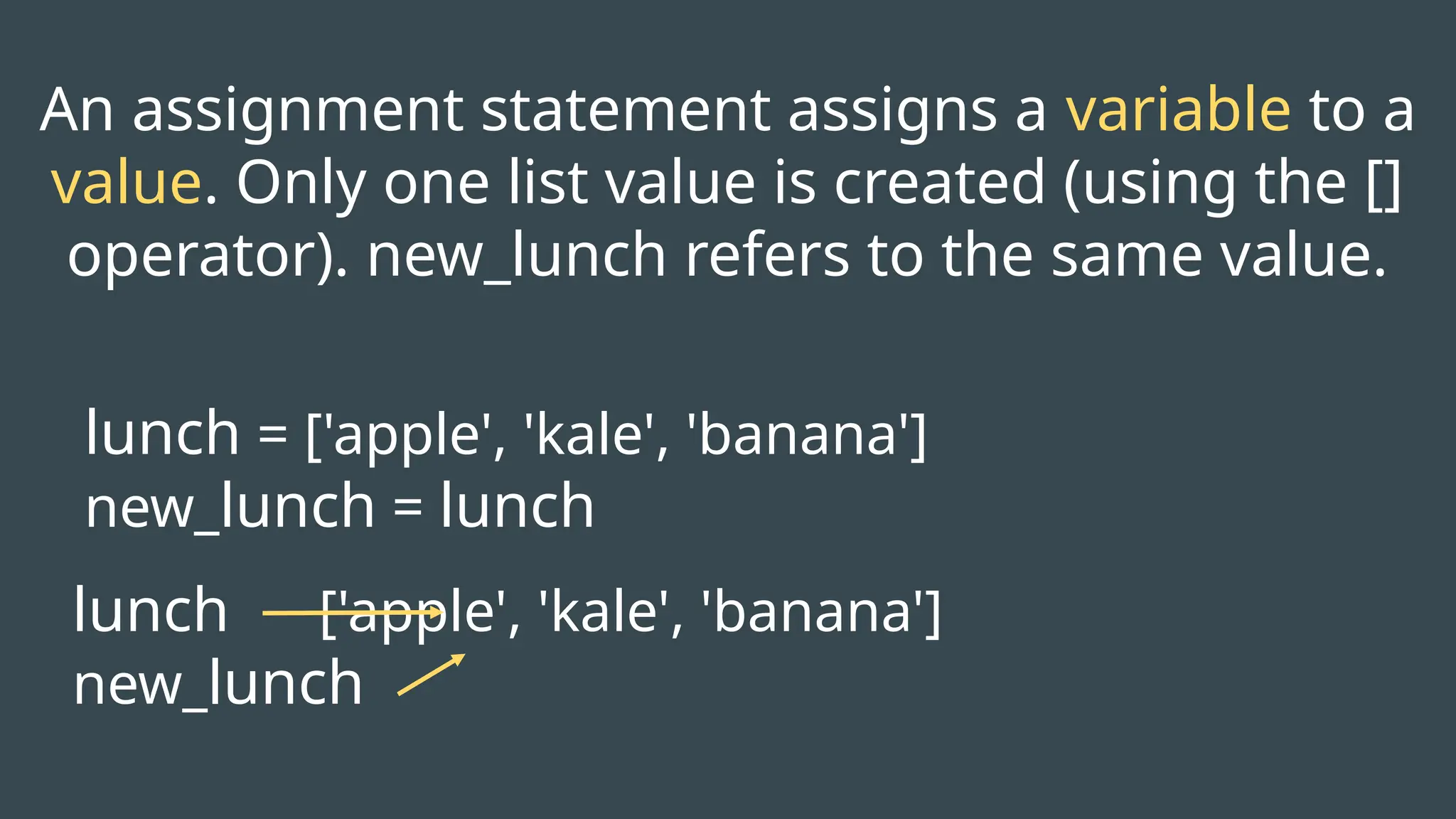 An assignment statement assigns a variable to a value. Only one list value is created (using the [] operator). new_lunch refers to the same value.

lunch = ['apple', 'kale', 'banana']
new_lunch = lunch

lunch ['apple', 'kale', 'banana']
new_lunch